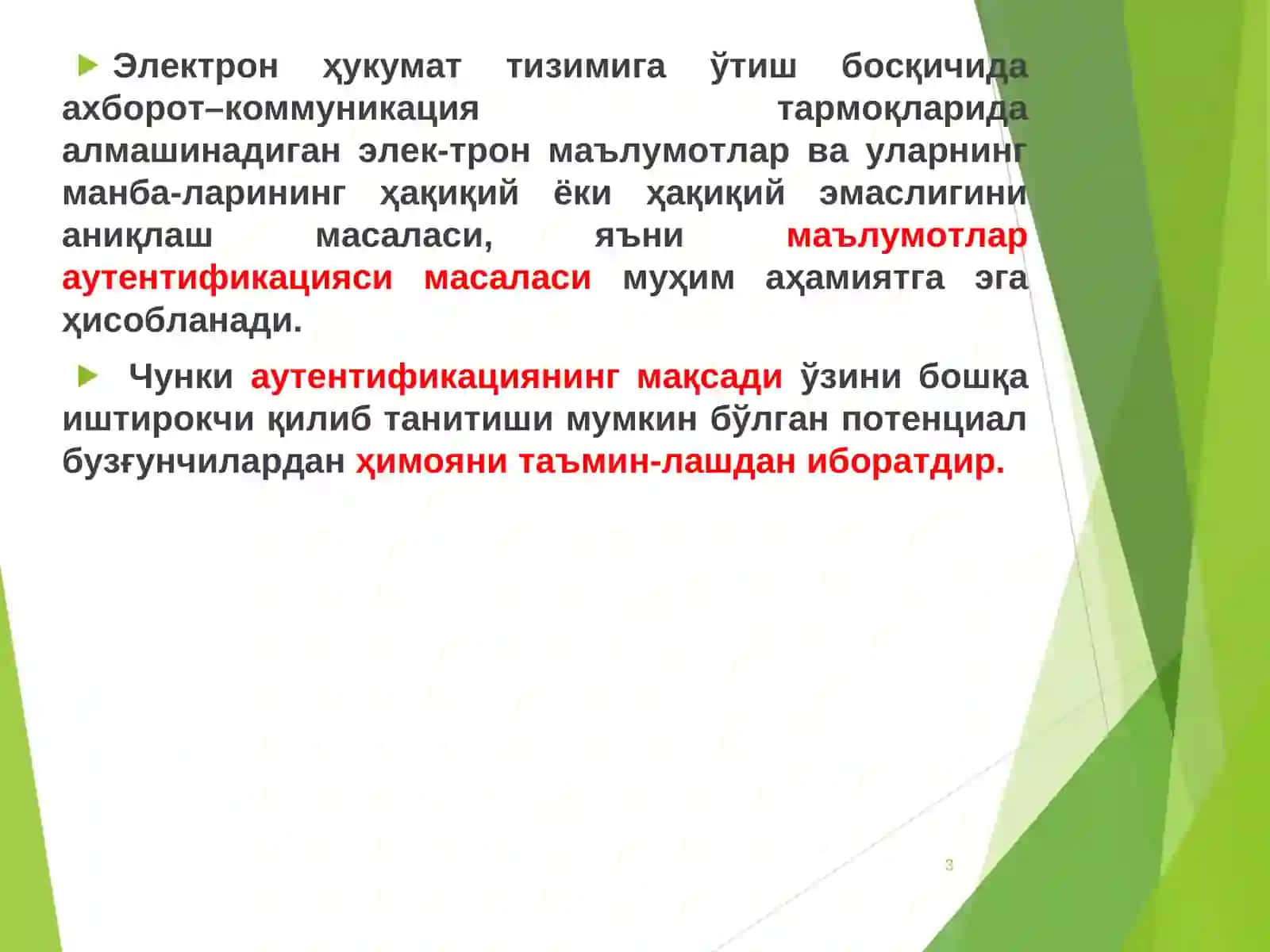 Электрон ҳукумат тизимига ўтиш босқичида ахборот–коммуникация тармоқларида алмашинадиган элек-трон маълумотлар ва уларнинг манба-ларининг ҳақиқий ёки ҳақиқий эмаслигини аниқлаш масаласи, яъни маълумотлар аутентификацияси масаласи муҳим аҳамиятга эга ҳисобланади.

Чунки аутентификациянинг мақсади ўзини бошқа иштирокчи қилиб танитиши мумкин бўлган потенциал бузғунчилардан ҳимояни таъмин-лашдан иборатдир.

3